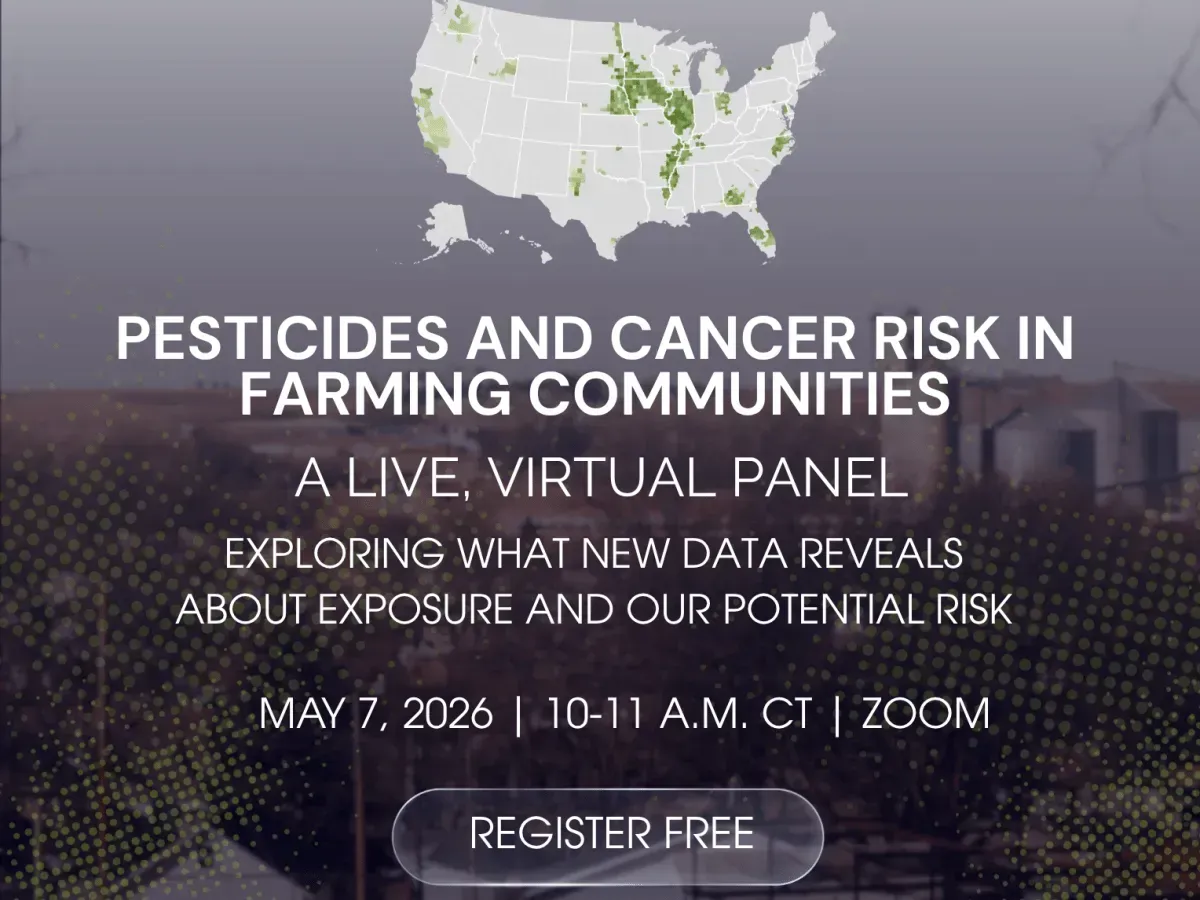 PESTICIDES AND CANCER RISK IN FARMING COMMUNITIES

A LIVE, VIRTUAL PANEL

EXPLORING WHAT NEW DATA REVEALS ABOUT EXPOSURE AND OUR POTENTIAL RISK

MAY 7, 2026 | 10-11 A.M. CT | ZOOM

REGISTER FREE